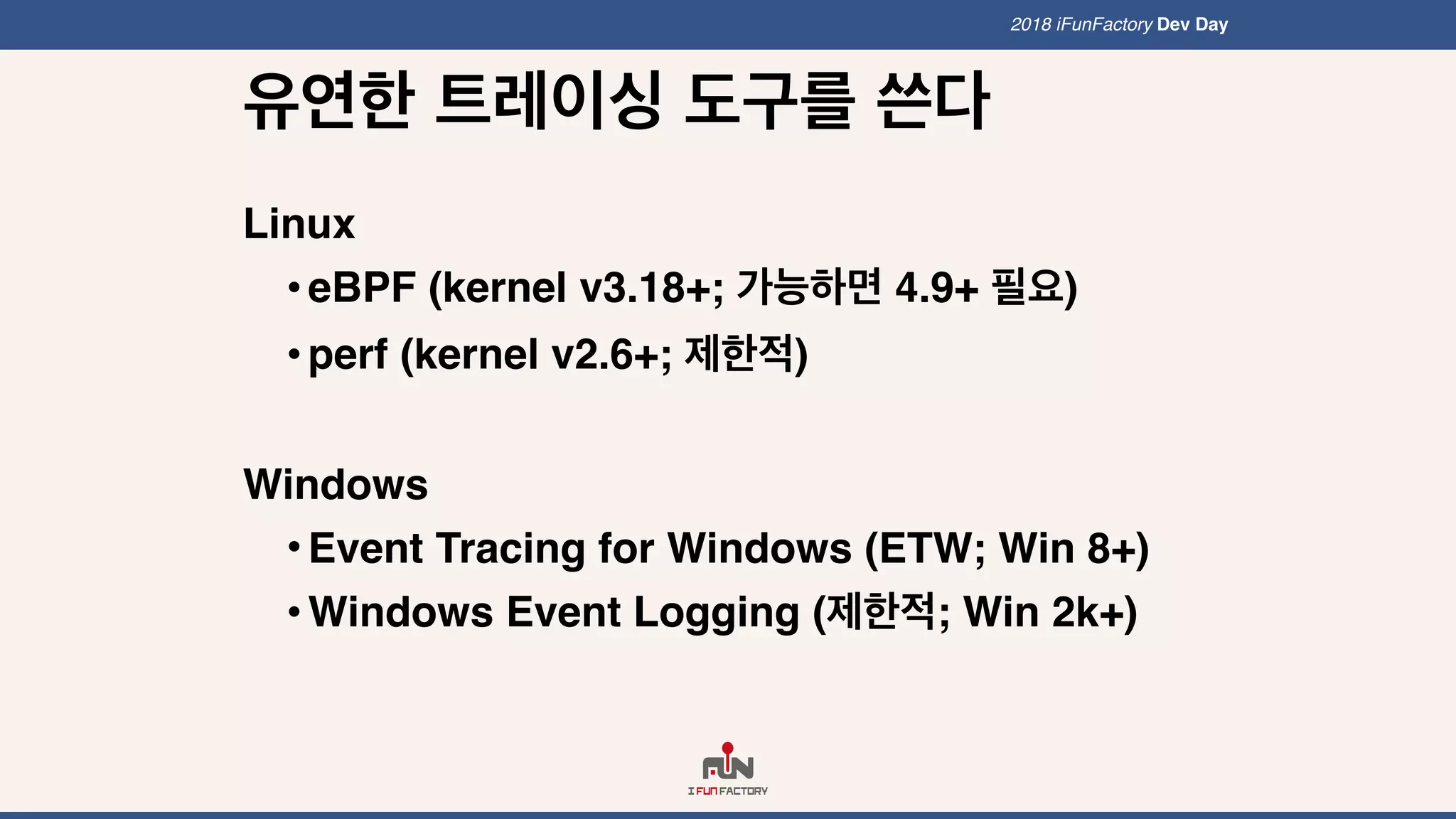 2018 iFunFactory Dev Day

유연한 트레이싱 도구를 쓴다

Linux

• eBPF (kernel v3.18+; 가능하면 4.9+ 필요)

• perf (kernel v2.6+; 제한적)

Windows

• Event Tracing for Windows (ETW; Win 8+)

• Windows Event Logging (제한적; Win 2k+)

FUN
I FUN FACTORY